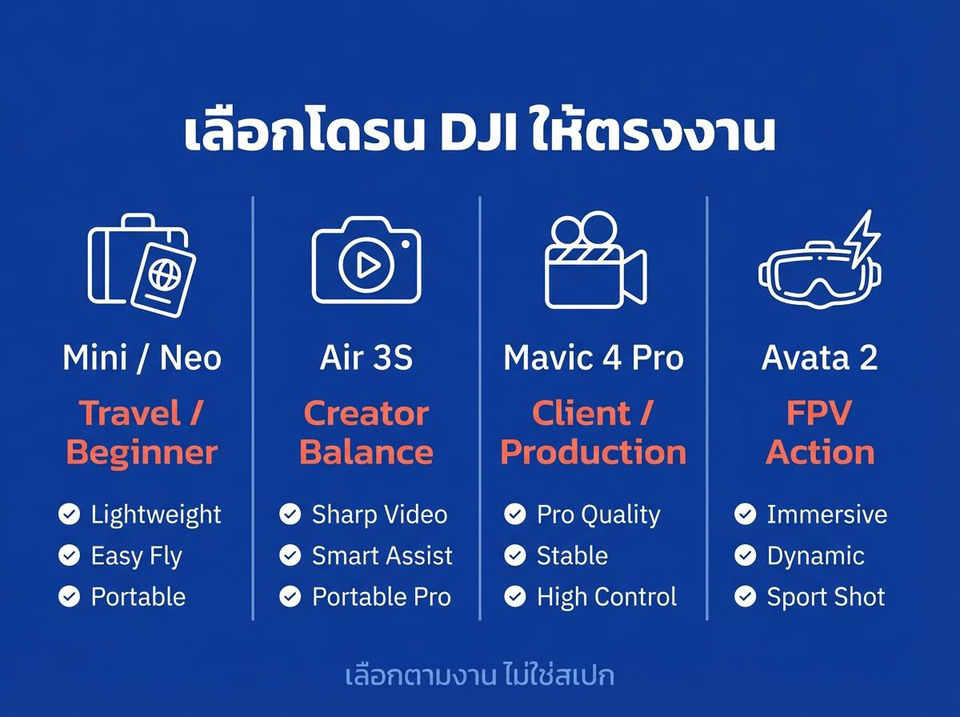 เลือกโดรน DJI ให้ตรงงาน

Mini / Neo

Travel / Beginner

Lightweight
Easy Fly
Portable

Air 3S

Creator Balance

Sharp Video
Smart Assist
Portable Pro

Mavic 4 Pro

Client / Production

Pro Quality
Stable
High Control

Avata 2

FPV Action

Immersive
Dynamic
Sport Shot

เลือกตามงาน ไม่ใช่สเปก